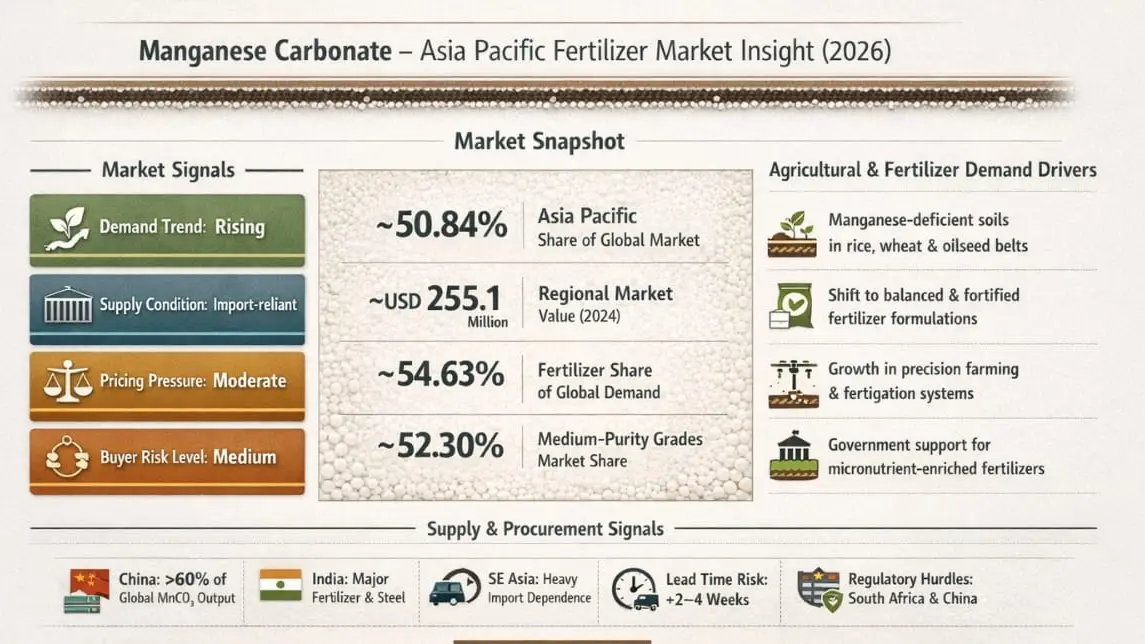 Manganese Carbonate – Asia Pacific Fertilizer Market Insight (2026)

Market Snapshot

Market Signals

Demand Trend: Rising

Supply Condition: Import-reliant

Pricing Pressure: Moderate

Buyer Risk Level: Medium

~50.84% Asia Pacific Share of Global Market

~USD 255.1 Million Regional Market Value (2024)

~54.63% Fertilizer Share of Global Demand

~52.30% Medium-Purity Grades Market Share

Agricultural & Fertilizer Demand Drivers

Manganese-deficient soils in rice, wheat & oilseed belts

Shift to balanced & fortified fertilizer formulations

Growth in precision farming & fertigation systems

Government support for micronutrient-enriched fertilizers

Supply & Procurement Signals

China: >60% of Global $MnCO_3$ Output

India: Major Fertilizer & Steel

SE Asia: Heavy Import Dependence

Lead Time Risk: +2–4 Weeks

Regulatory Hurdles: South Africa & China